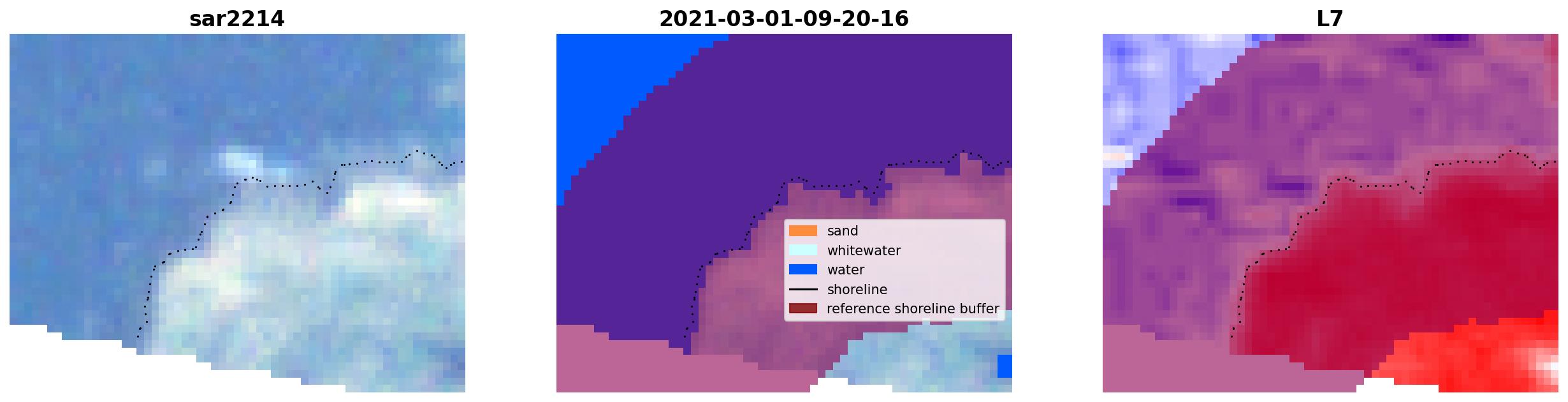 sar2214

2021-03-01-09-20-16

sand
whitewater
water
shoreline
reference shoreline buffer

L7